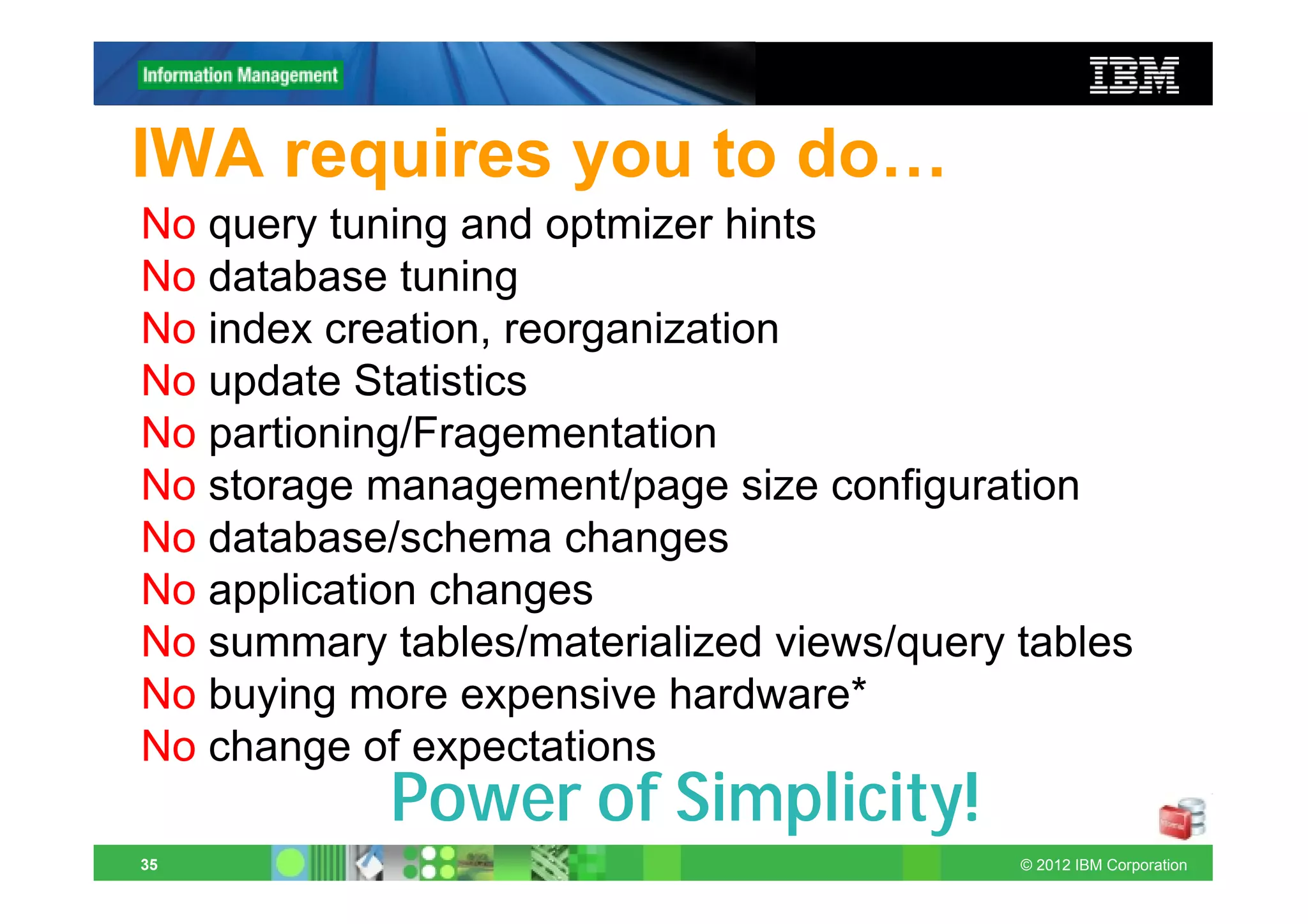 Information Management

IBM

IWA requires you to do…

No query tuning and optmizer hints
No database tuning
No index creation, reorganization
No update Statistics
No partioning/Fragementation
No storage management/page size configuration
No database/schema changes
No application changes
No summary tables/materialized views/query tables
No buying more expensive hardware*
No change of expectations

Power of Simplicity!

35

© 2012 IBM Corporation